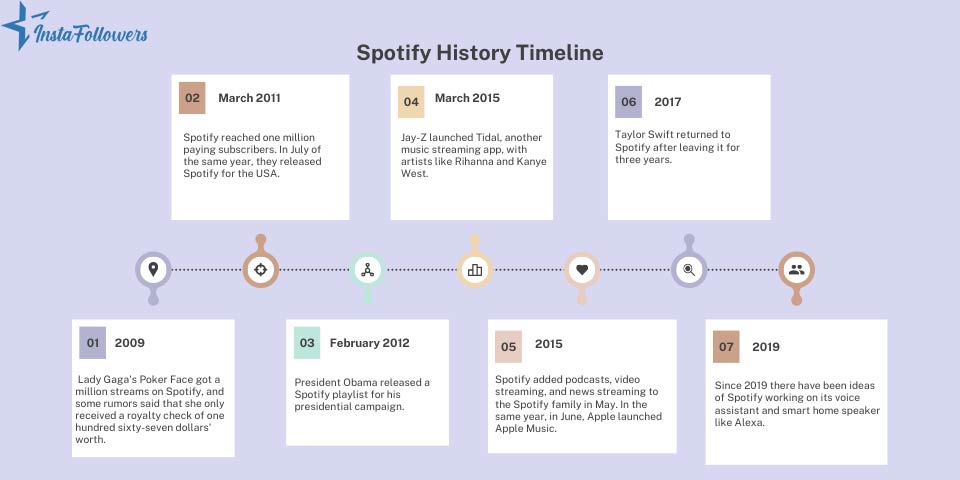 InstaFollowers

Spotify History Timeline

02 March 2011

Spotify reached one million paying subscribers. In July of the same year, they released Spotify for the USA.

04 March 2015

Jay-Z launched Tidal, another music streaming app, with artists like Rihanna and Kanye West.

06 2017

Taylor Swift returned to Spotify after leaving it for three years.

01 2009

Lady Gaga's Poker Face got a million streams on Spotify, and some rumors said that she only received a royalty check of one hundred sixty-seven dollars' worth.

03 February 2012

President Obama released a Spotify playlist for his presidential campaign.

05 2015

Spotify added podcasts, video streaming, and news streaming to the Spotify family in May. In the same year, in June, Apple launched Apple Music.

07 2019

Since 2019 there have been ideas of Spotify working on its voice assistant and smart home speaker like Alexa.